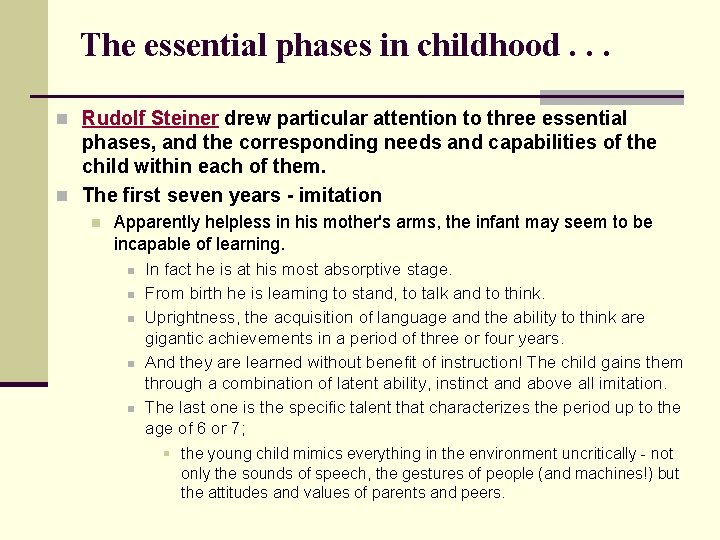 The essential phases in childhood . . .

Rudolf Steiner drew particular attention to three essential phases, and the corresponding needs and capabilities of the child within each of them.

The first seven years - imitation

Apparently helpless in his mother's arms, the infant may seem to be incapable of learning.

In fact he is at his most absorptive stage.

From birth he is learning to stand, to talk and to think.

Uprightness, the acquisition of language and the ability to think are gigantic achievements in a period of three or four years.

And they are learned without benefit of instruction! The child gains them through a combination of latent ability, instinct and above all imitation.

The last one is the specific talent that characterizes the period up to the age of 6 or 7;

the young child mimics everything in the environment uncritically - not only the sounds of speech, the gestures of people (and machines!) but the attitudes and values of parents and peers.